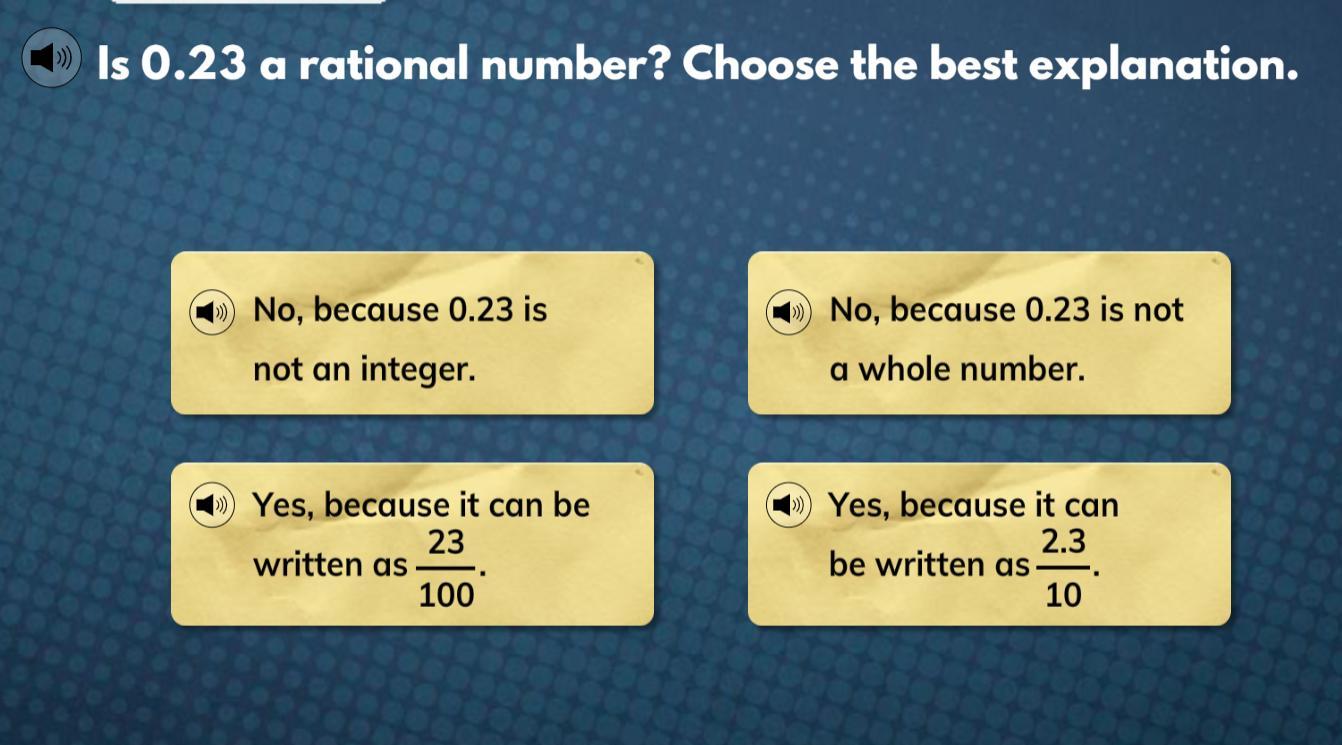 Is 0.23 a rational number? Choose the best explanation.

No, because 0.23 is not an integer.

No, because 0.23 is not a whole number.

Yes, because it can be written as $\frac{23}{100}$.

Yes, because it can be written as $\frac{2.3}{10}$.